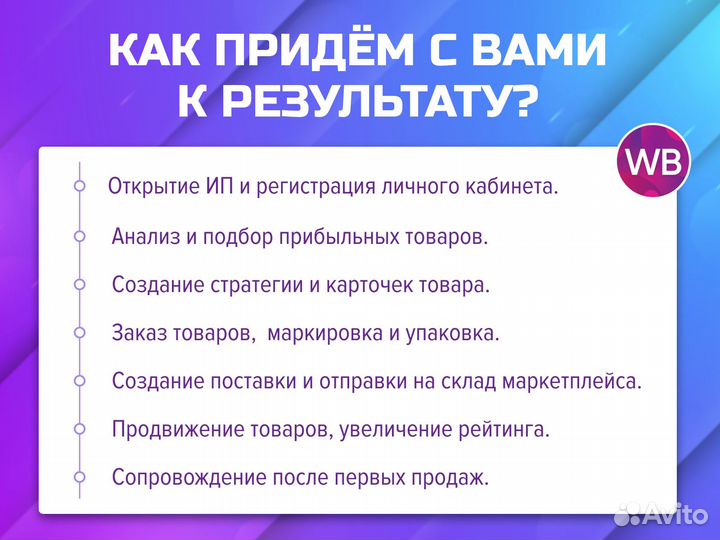 КАК ПРИДЁМ С ВАМИ К РЕЗУЛЬТАТУ?

WB

Открытие ИП и регистрация личного кабинета.

Анализ и подбор прибыльных товаров.

Создание стратегии и карточек товара.

Заказ товаров, маркировка и упаковка.

Создание поставки и отправки на склад маркетплейса.

Продвижение товаров, увеличение рейтинга.

Сопровождение после первых продаж.

Avito